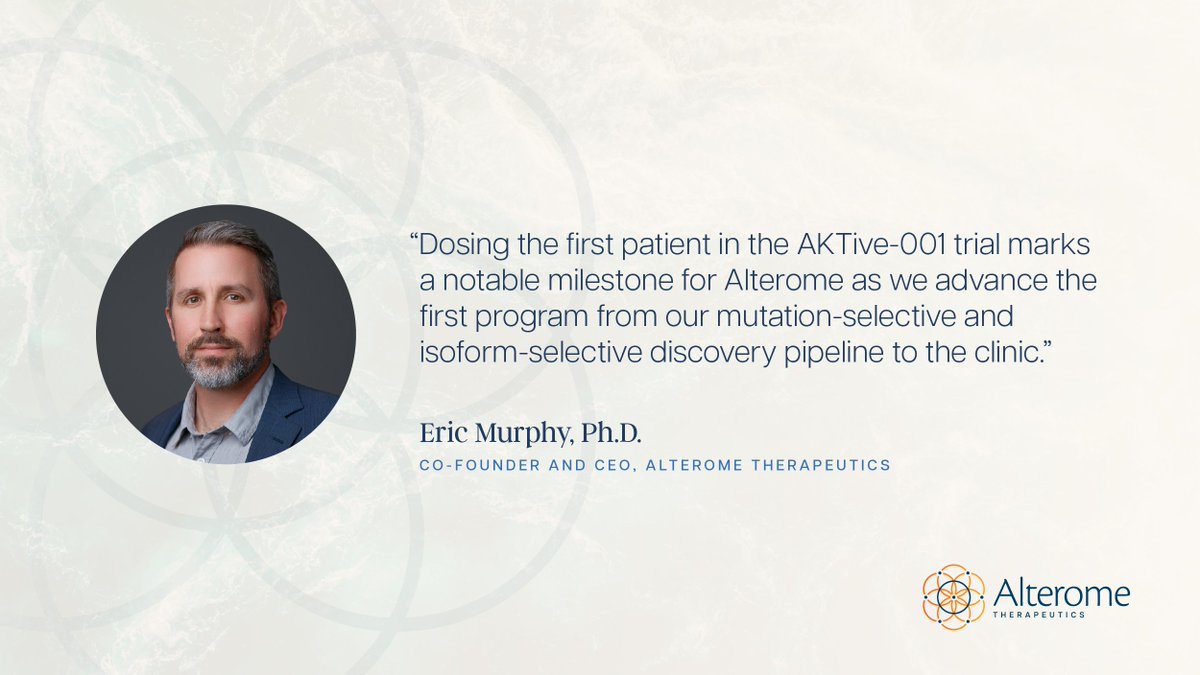 “Dosing the first patient in the AKTive-001 trial marks a notable milestone for Alterome as we advance the first program from our mutation-selective and isoform-selective discovery pipeline to the clinic.”

Eric Murphy, Ph.D.

CO-FOUNDER AND CEO, ALTEROME THERAPEUTICS

Alterome
THERAPEUTICS